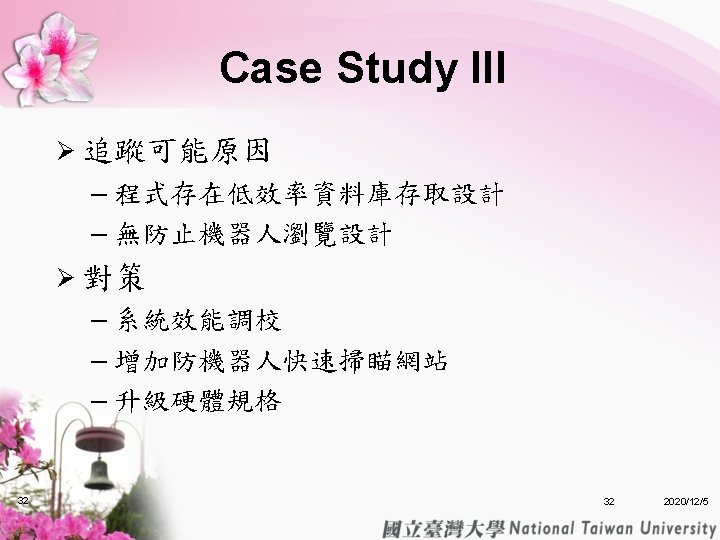 Case Study III

➢ 追蹤可能原因
– 程式存在低效率資料庫存取設計
– 無防止機器人瀏覽設計

➢ 對策
– 系統效能調校
– 增加防機器人快速掃瞄網站
– 升級硬體規格

32

32 2020/12/5

國立臺灣大學 National Taiwan University